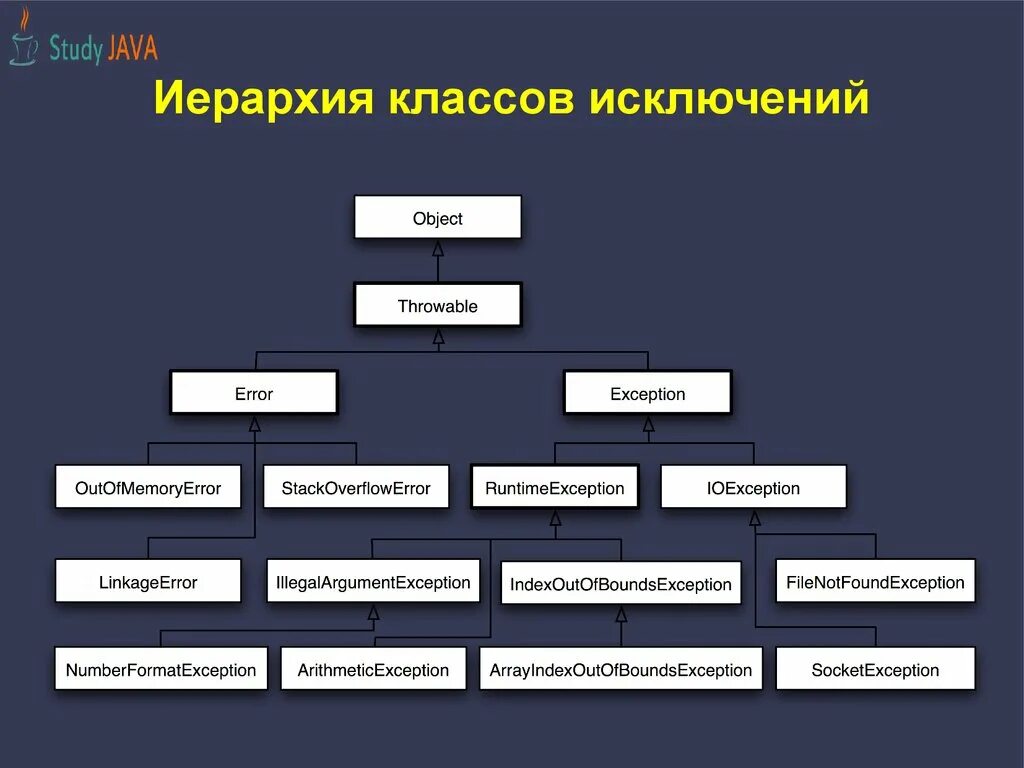 Study JAVA

Иерархия классов исключений

Object

Throwable

Error

Exception

OutOfMemoryError

StackOverflowError

RuntimeException

IOException

LinkageError

IllegalArgumentException

IndexOutOfBoundsException

FileNotFoundException

NumberFormatException

ArithmeticException

ArrayIndexOutOfBoundsException

SocketException